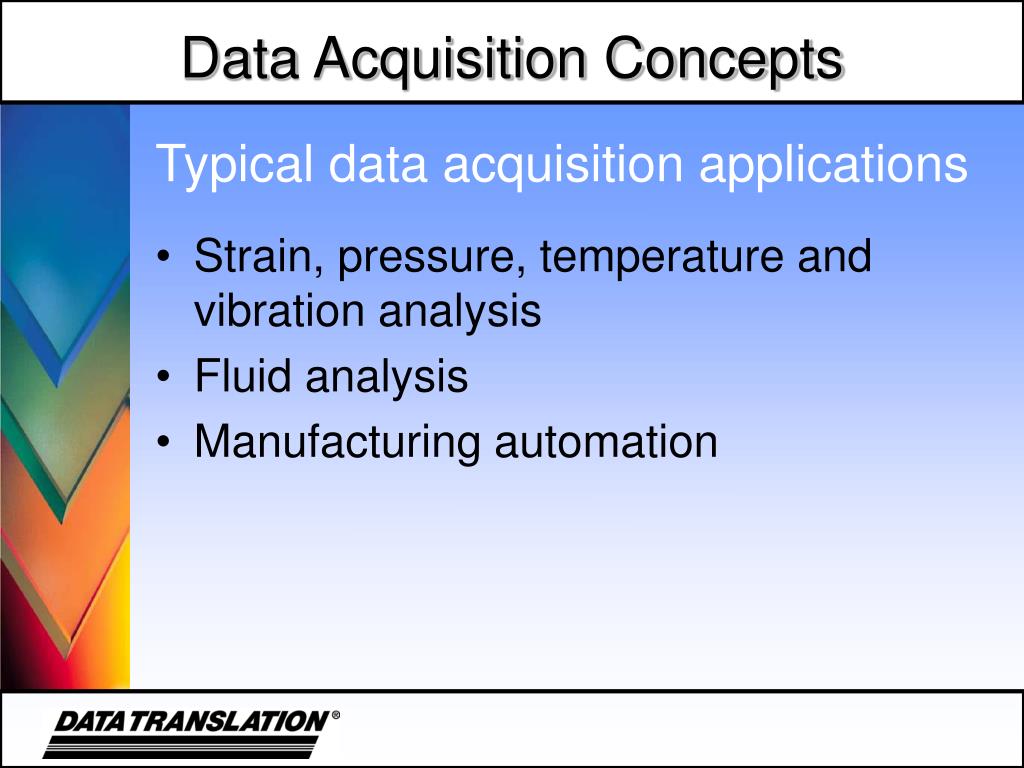 Data Acquisition Concepts

Typical data acquisition applications

• Strain, pressure, temperature and vibration analysis
• Fluid analysis
• Manufacturing automation

DATA TRANSLATION®